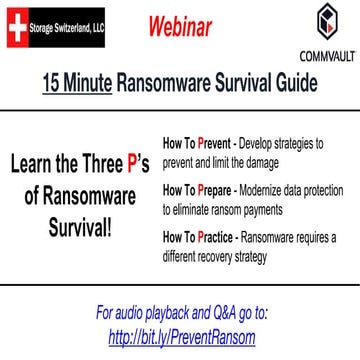 Storage Switzerland, LLC

Webinar

COMMVAULT

15 Minute Ransomware Survival Guide

Learn the Three P's of Ransomware Survival!

How To Prevent - Develop strategies to prevent and limit the damage

How To Prepare - Modernize data protection to eliminate ransom payments

How To Practice - Ransomware requires a different recovery strategy

For audio playback and Q&A go to:
http://bit.ly/PreventRansom